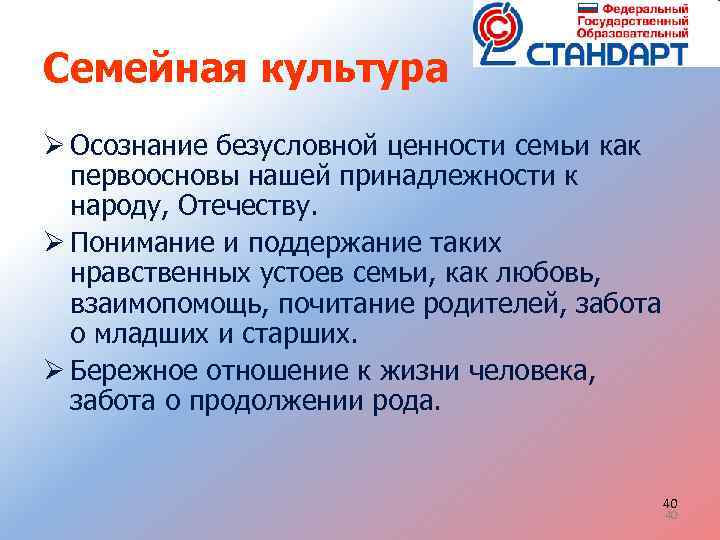 Федеральный Государственный Образовательный СТАНДАРТ

Семейная культура

➢ Осознание безусловной ценности семьи как первоосновы нашей принадлежности к народу, Отечеству.

➢ Понимание и поддержание таких нравственных устоев семьи, как любовь, взаимопомощь, почитание родителей, забота о младших и старших.

➢ Бережное отношение к жизни человека, забота о продолжении рода.

40
40